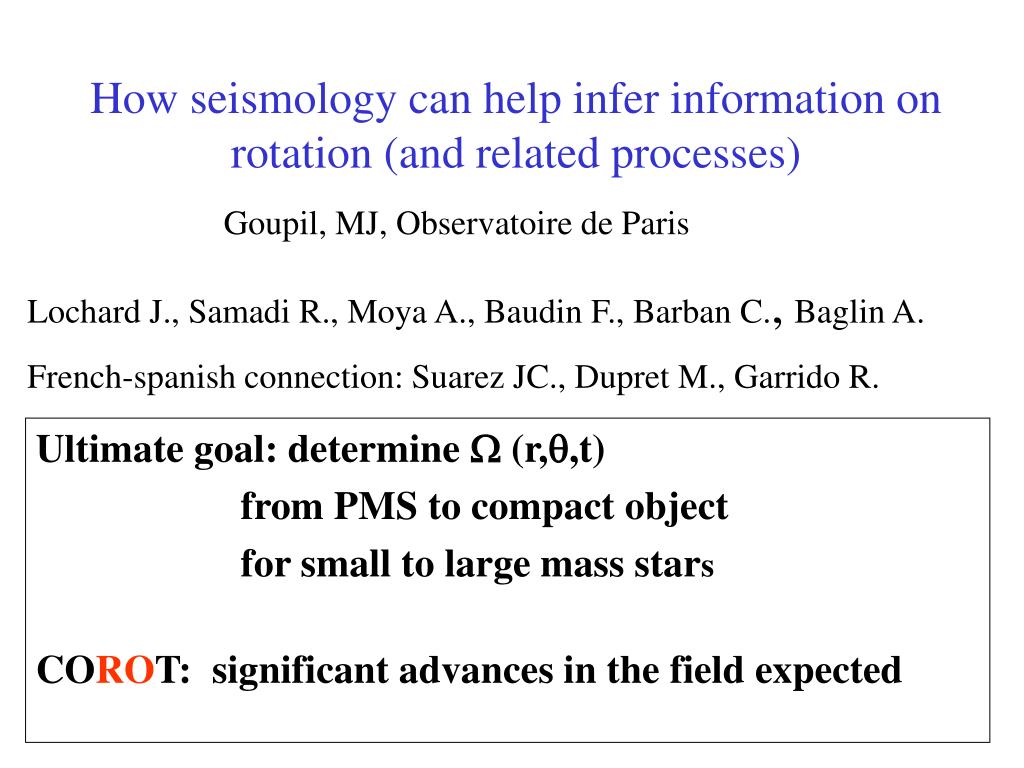 How seismology can help infer information on rotation (and related processes)

Goupil, MJ, Observatoire de Paris

Lochard J., Samadi R., Moya A., Baudin F., Barban C., Baglin A.

French-spanish connection: Suarez JC., Dupret M., Garrido R.

Ultimate goal: determine $\Omega$ (r,$\theta$,t)
from PMS to compact object
for small to large mass stars

COROT: significant advances in the field expected